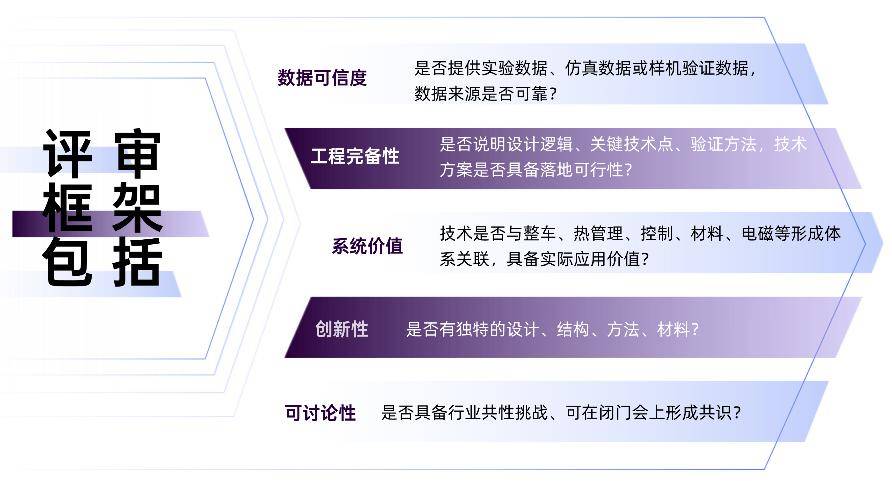 评审框架包括

数据可信度 是否提供实验数据、仿真数据或样机验证数据，数据来源是否可靠？

工程完备性 是否说明设计逻辑、关键技术点、验证方法，技术方案是否具备落地可行性？

系统价值 技术是否与整车、热管理、控制、材料、电磁等形成体系关联，具备实际应用价值？

创新性 是否有独特的设计、结构、方法、材料？

可讨论性 是否具备行业共性挑战、可在闭门会上形成共识？